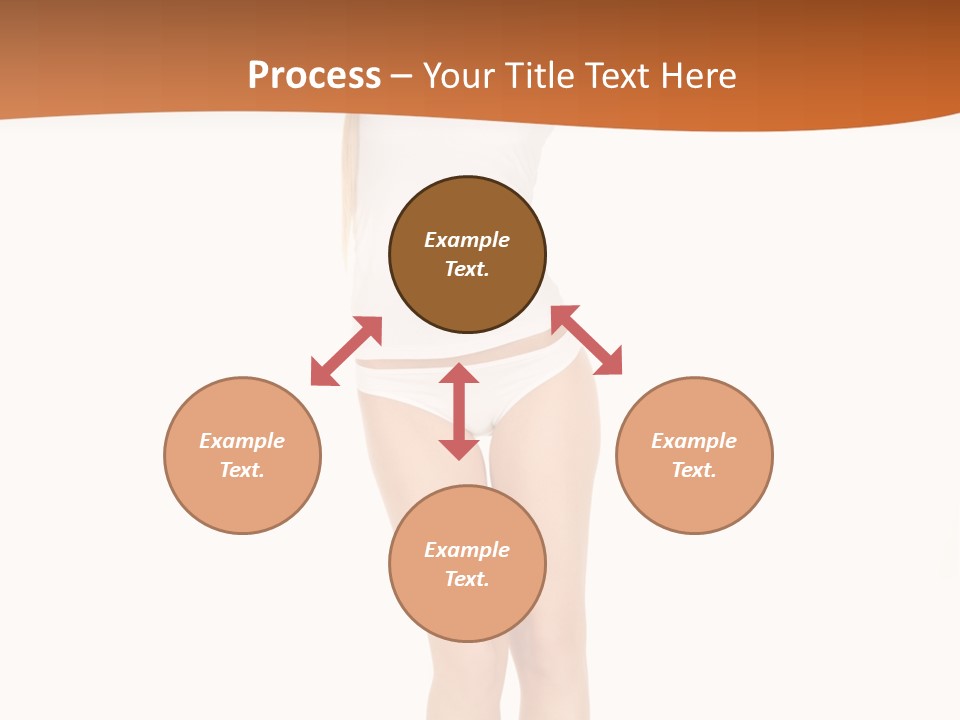 Process – Your Title Text Here

Example Text.

Example Text.

Example Text.

Example Text.